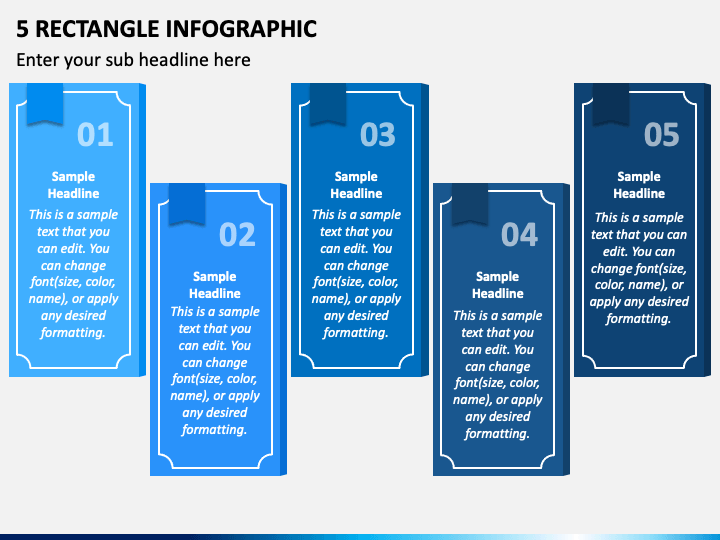 5 RECTANGLE INFOGRAPHIC

Enter your sub headline here

01

Sample Headline

This is a sample text that you can edit. You can change font(size, color, name), or apply any desired formatting.

02

Sample Headline

This is a sample text that you can edit. You can change font(size, color, name), or apply any desired formatting.

03

Sample Headline

This is a sample text that you can edit. You can change font(size, color, name), or apply any desired formatting.

04

Sample Headline

This is a sample text that you can edit. You can change font(size, color, name), or apply any desired formatting.

05

Sample Headline

This is a sample text that you can edit. You can change font(size, color, name), or apply any desired formatting.